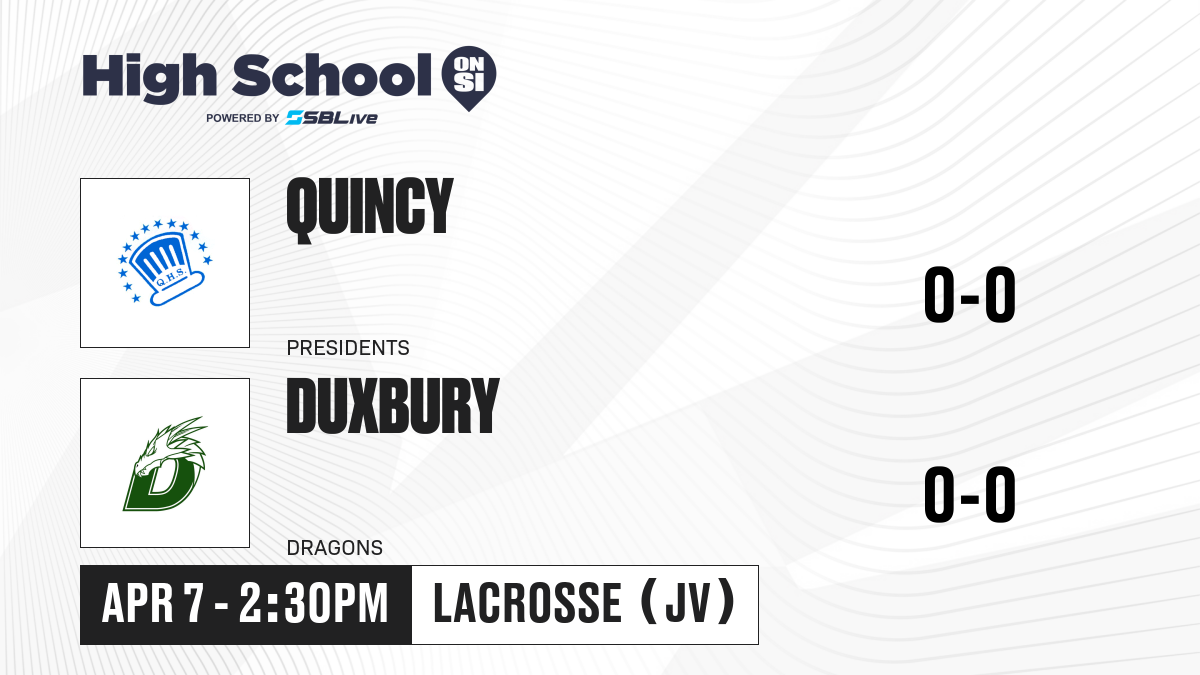 High School ON SI
POWERED BY SBLive

Q.H.S.

QUINCY

PRESIDENTS

0-0

D

DUXBURY

DRAGONS

0-0

APR 7 - 2:30PM

LACROSSE (JV)